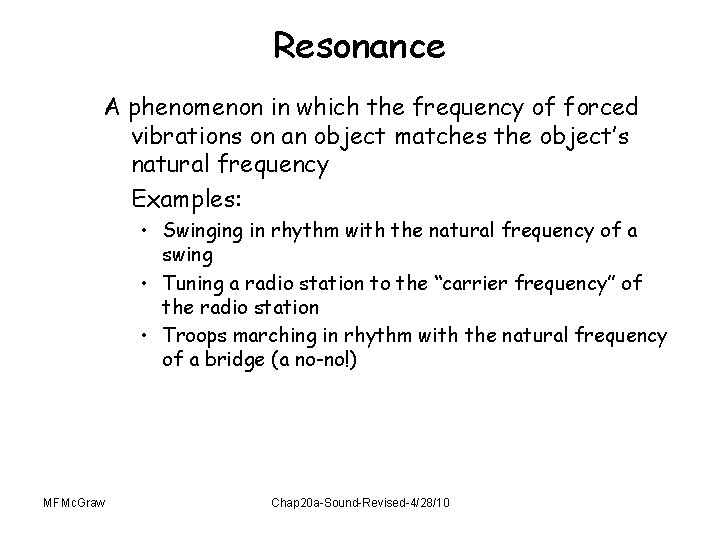 Resonance

A phenomenon in which the frequency of forced vibrations on an object matches the object's natural frequency

Examples:

• Swinging in rhythm with the natural frequency of a swing
• Tuning a radio station to the "carrier frequency" of the radio station
• Troops marching in rhythm with the natural frequency of a bridge (a no-no!)

MFMcGraw

Chap20a-Sound-Revised-4/28/10